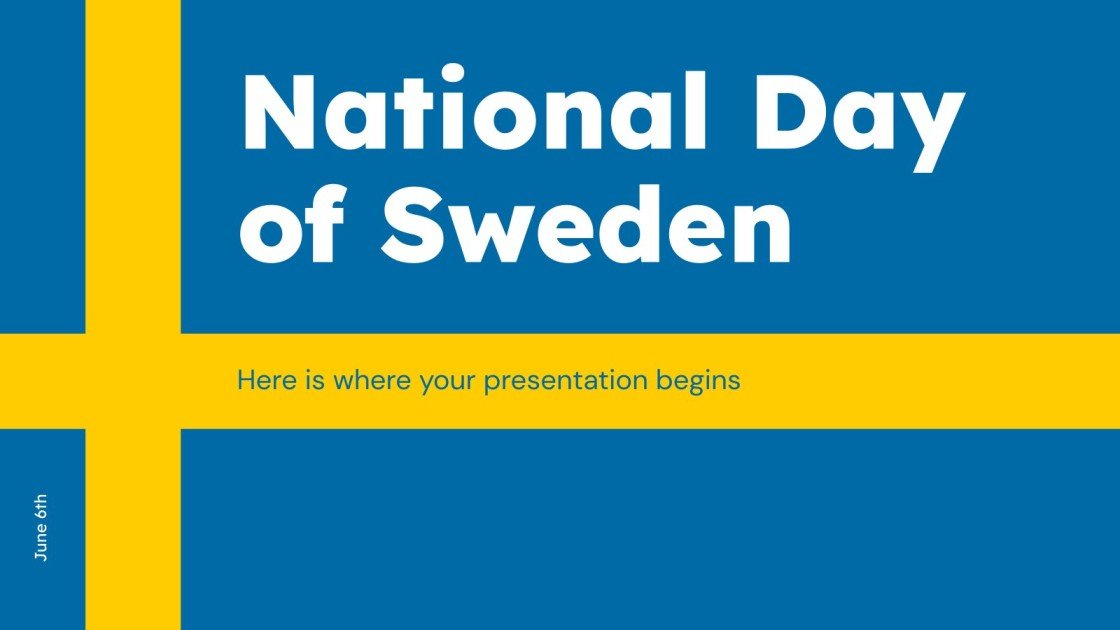 National Day of Sweden

Here is where your presentation begins

June 6th